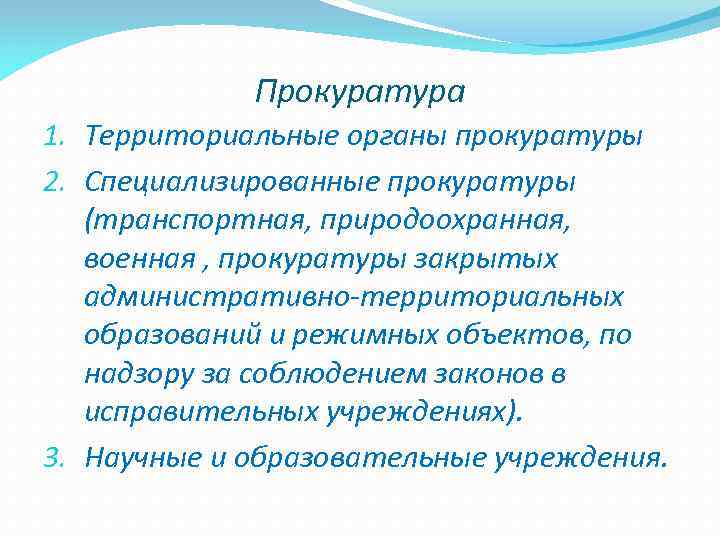 Прокуратура

1. Территориальные органы прокуратуры
2. Специализированные прокуратуры (транспортная, природоохранная, военная , прокуратуры закрытых административно-территориальных образований и режимных объектов, по надзору за соблюдением законов в исправительных учреждениях).
3. Научные и образовательные учреждения.